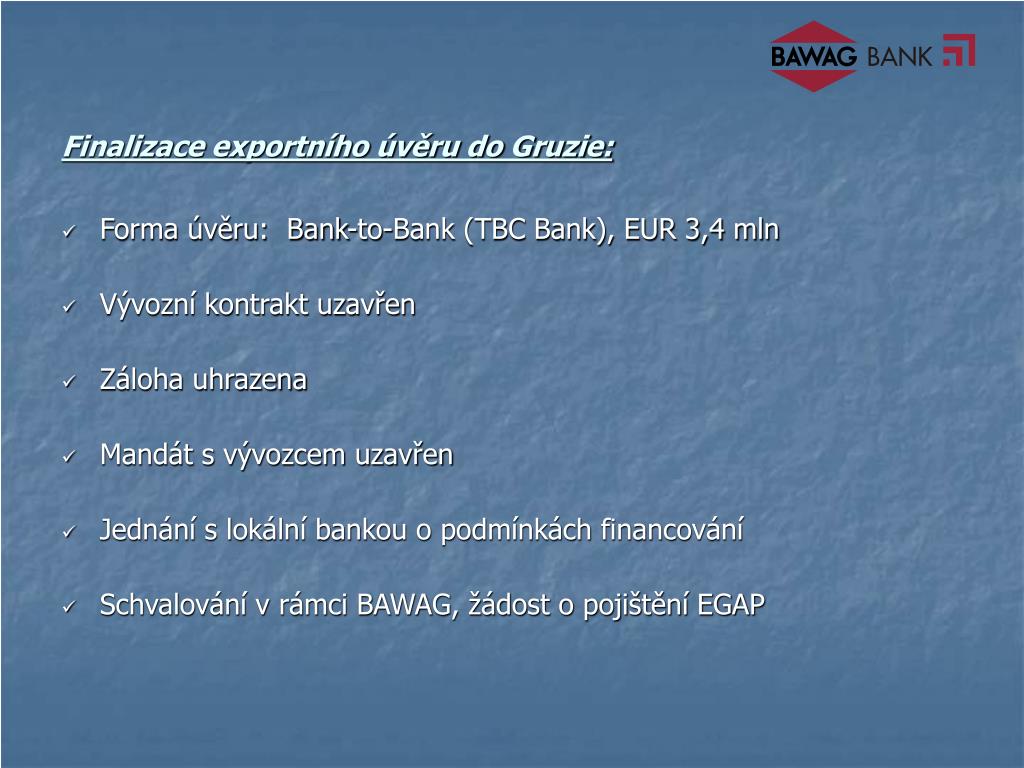 BAWAG BANK

Finalizace exportního úvěru do Gruzie:

✓ Forma úvěru: Bank-to-Bank (TBC Bank), EUR 3,4 mln

✓ Vývozní kontrakt uzavřen

✓ Záloha uhrazena

✓ Mandát s vývozcem uzavřen

✓ Jednání s lokální bankou o podmínkách financování

✓ Schvalování v rámci BAWAG, žádost o pojištění EGAP